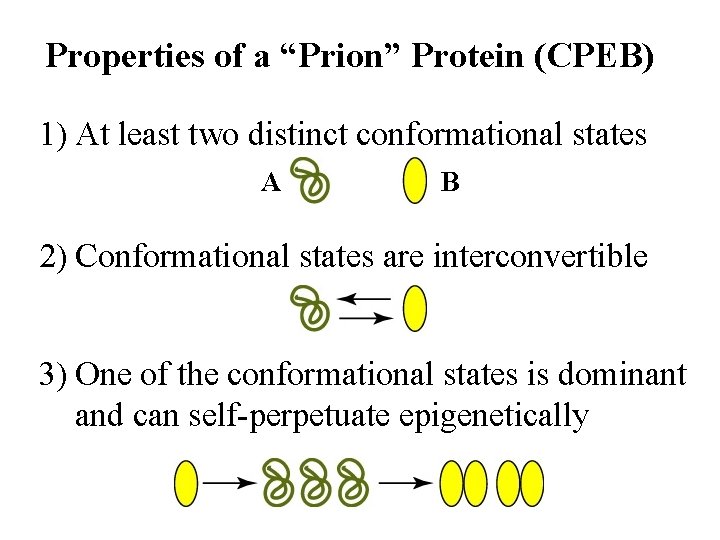 Properties of a “Prion” Protein (CPEB)

1) At least two distinct conformational states

A B

2) Conformational states are interconvertible

3) One of the conformational states is dominant and can self-perpetuate epigenetically